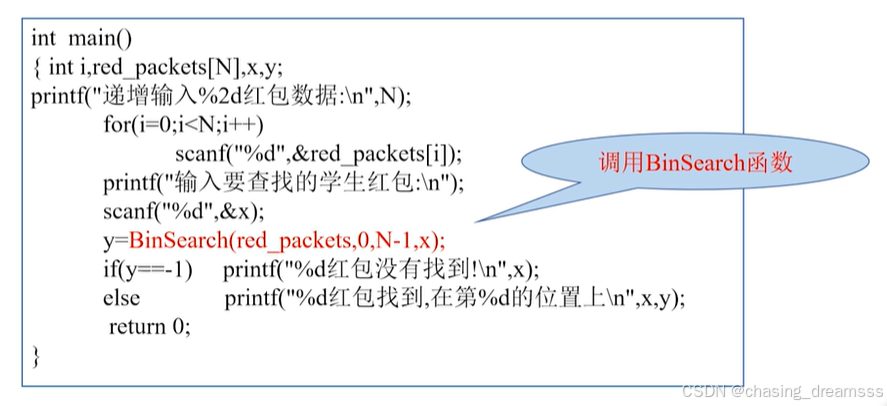 int main()
{ int i,red_packets[N],x,y;
printf("递增输入%2d红包数据:\n",N);
for(i=0;i<N;i++)
scanf("%d",&red_packets[i]);
printf("输入要查找的学生红包:\n");
scanf("%d",&x);
y=BinSearch(red_packets,0,N-1,x);
if(y==-1) printf("%d红包没有找到!\n",x);
else printf("%d红包找到,在第%d的位置上\n",x,y);
return 0;
}

调用BinSearch函数

CSDN @chasing_dreamsss